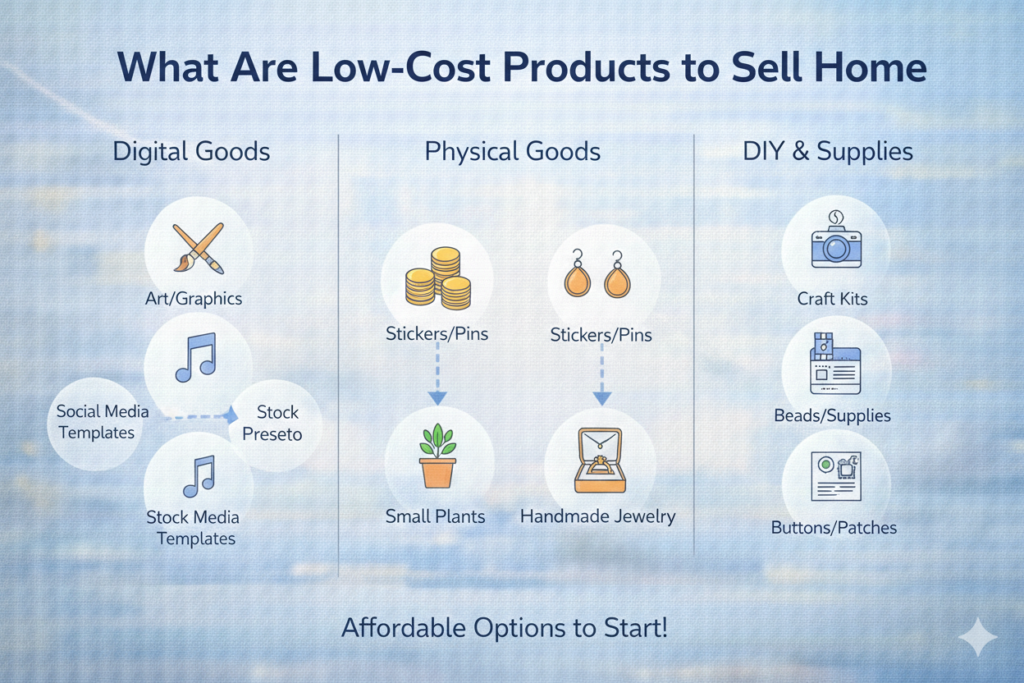 What Are Low-Cost Products to Sell Home

Digital Goods

Art/Graphics

Social Media Templates

Stock Preseto

Stock Media Templates

Physical Goods

Stickers/Pins

Stickers/Pins

Small Plants

Handmade Jewelry

DIY & Supplies

Craft Kits

Beads/Supplies

Buttons/Patches

Affordable Options to Start!